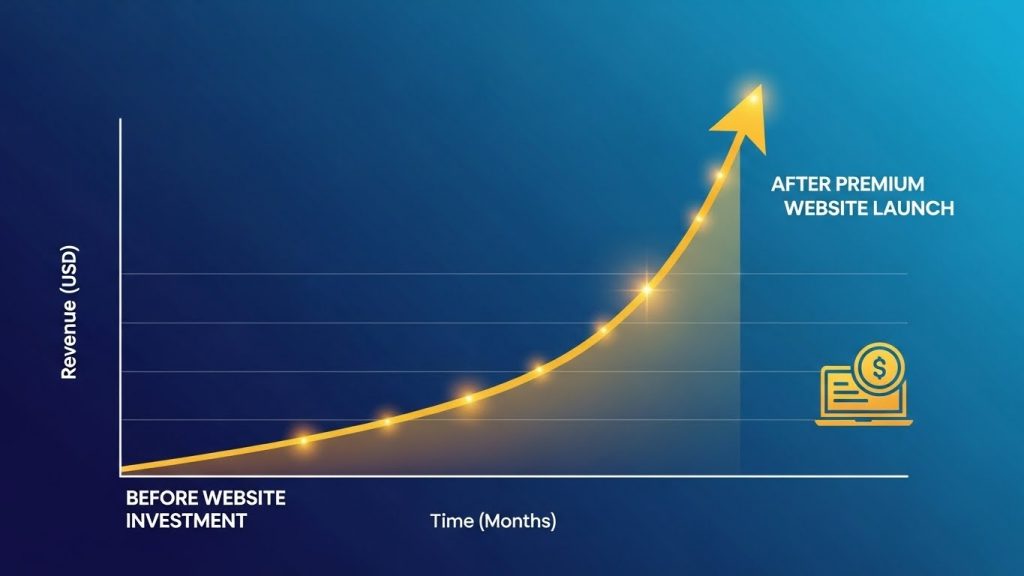 Revenue (USD)

AFTER PREMIUM WEBSITE LAUNCH

$

BEFORE WEBSITE INVESTMENT

Time (Months)